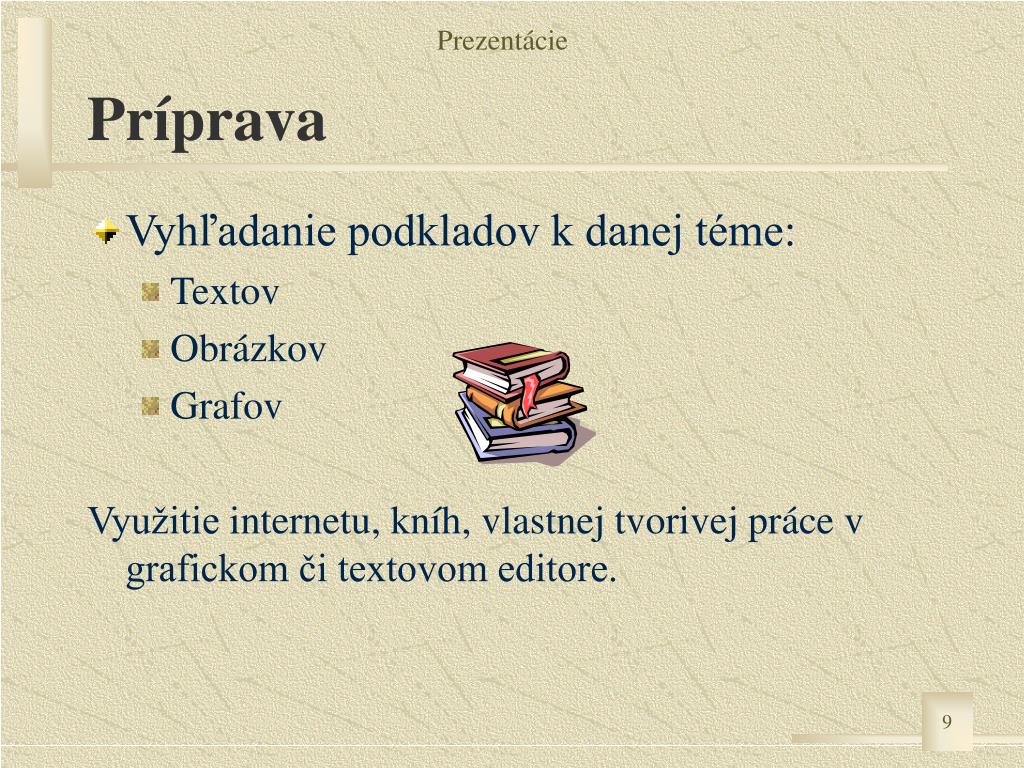 Prezentácie

Príprava

Vyhľadanie podkladov k danej téme:

Textov

Obrázkov

Grafov

Využitie internetu, kníh, vlastnej tvorivej práce v grafickom či textovom editore.

9